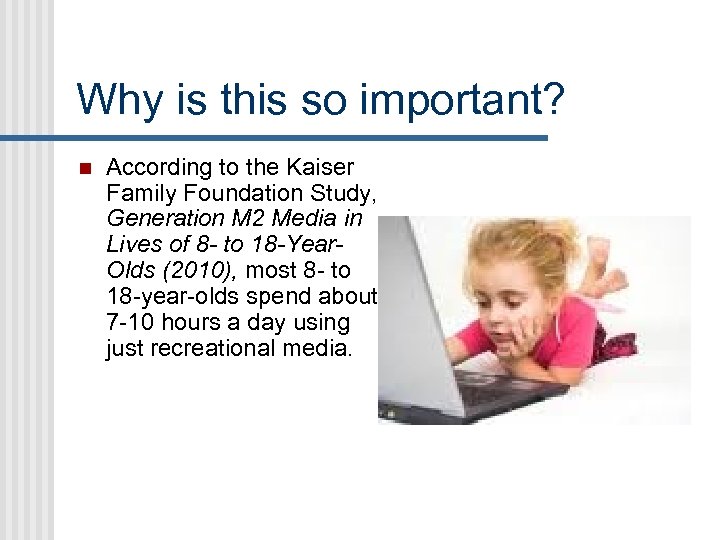 Why is this so important?

According to the Kaiser Family Foundation Study, Generation M2 Media in Lives of 8- to 18-Year-Olds (2010), most 8- to 18-year-olds spend about 7-10 hours a day using just recreational media.